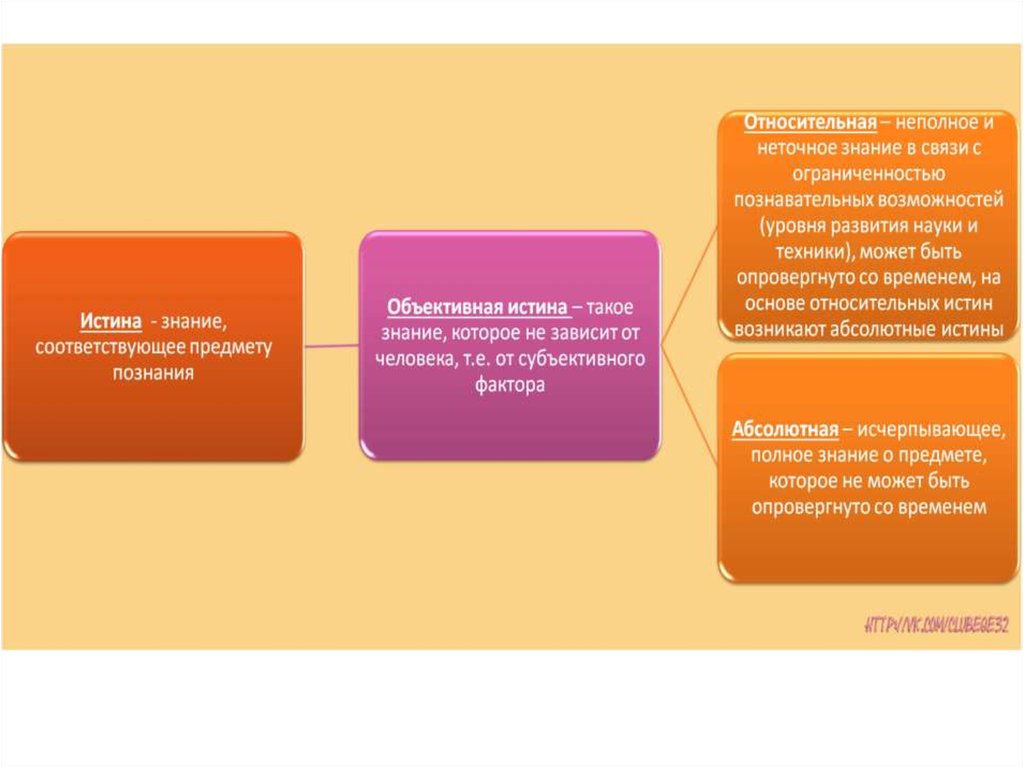 Истина - знание, соответствующее предмету познания

Объективная истина – такое знание, которое не зависит от человека, т.е. от субъективного фактора

Относительная – неполное и неточное знание в связи с ограниченностью познавательных возможностей (уровня развития науки и техники), может быть опровергнуто со временем, на основе относительных истин возникают абсолютные истины

Абсолютная – исчерпывающее, полное знание о предмете, которое не может быть опровергнуто со временем

HTTP://VK.COM/CLUBEGE32